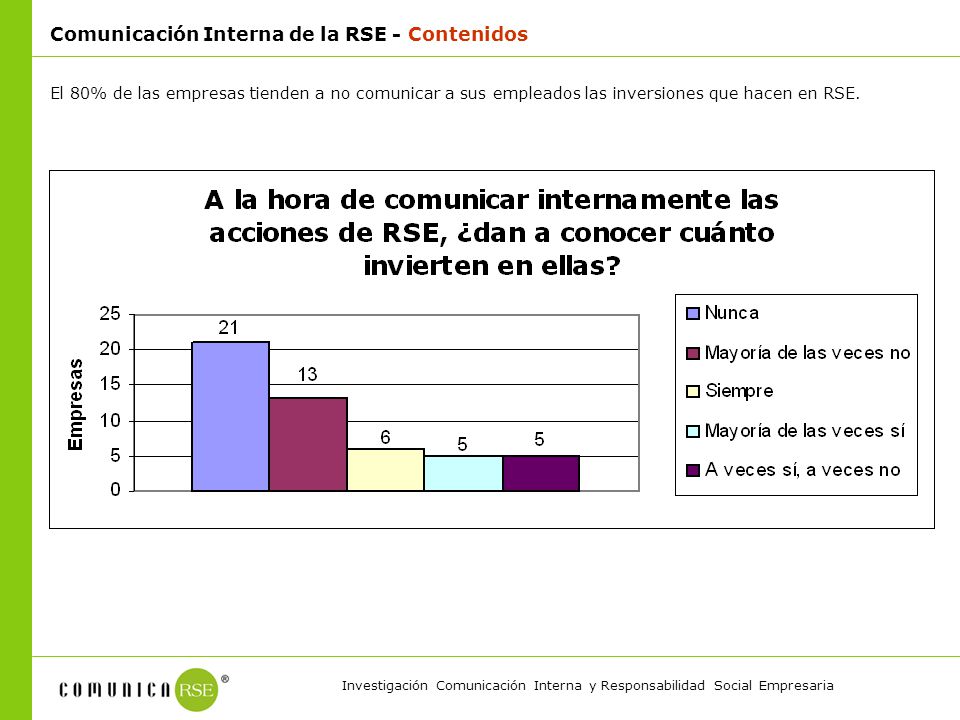 Comunicación Interna de la RSE - Contenidos

El 80% de las empresas tienden a no comunicar a sus empleados las inversiones que hacen en RSE.

A la hora de comunicar internamente las acciones de RSE, ¿dan a conocer cuánto invierten en ellas?

Empresas

25
20
15
10
5
0

21
13
6
5
5

Nunca
Mayoría de las veces no
Siempre
Mayoría de las veces sí
A veces sí, a veces no

COMUNICA RSE ®

Investigación Comunicación Interna y Responsabilidad Social Empresaria